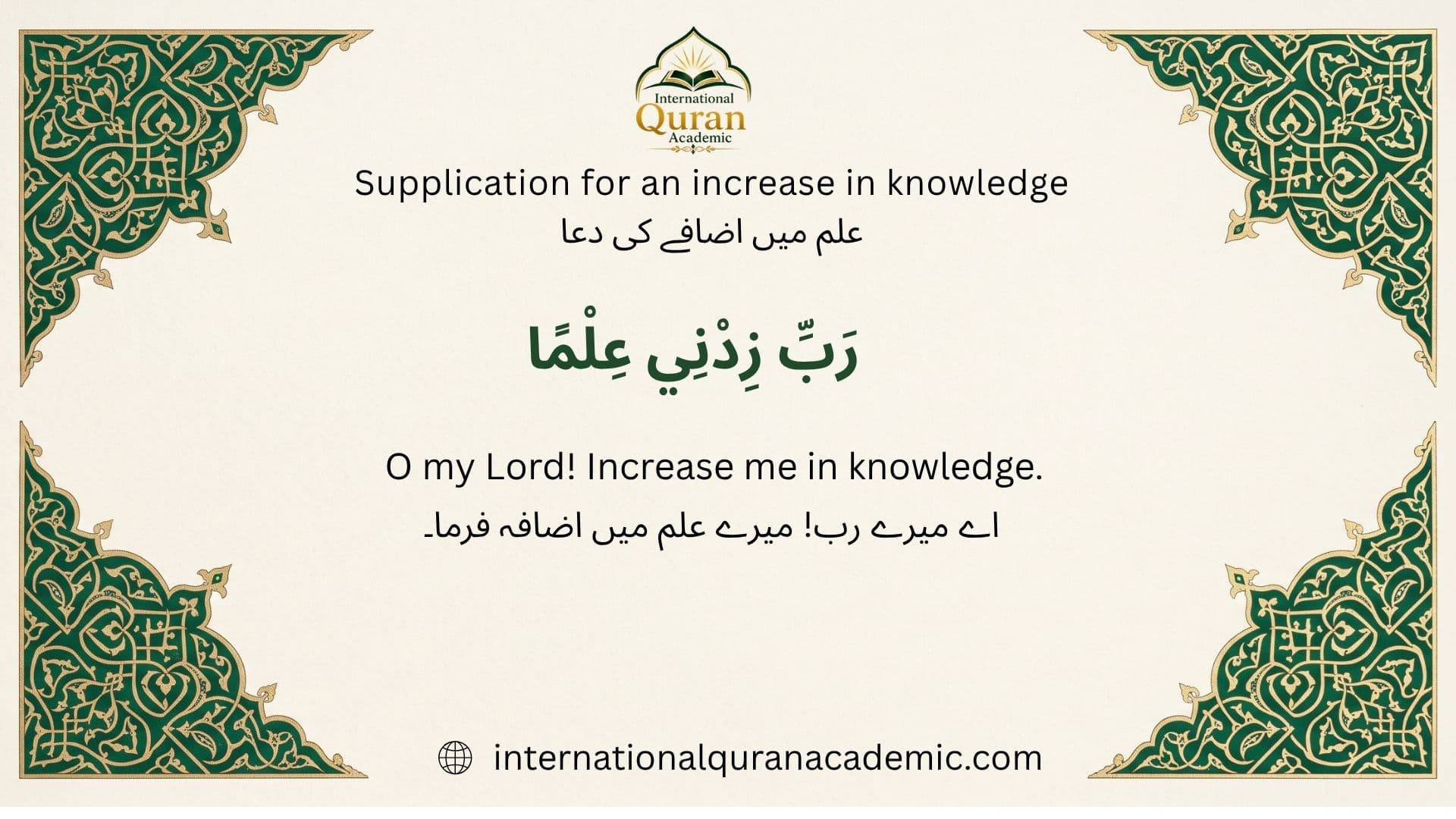 International
Quran
Academic

Supplication for an increase in knowledge
علم میں اضافے کی دعا

رَبِّ زِدْنِي عِلْمًا

O my Lord! Increase me in knowledge.
اے میرے رب! میرے علم میں اضافہ فرما۔

internationalquranacademic.com